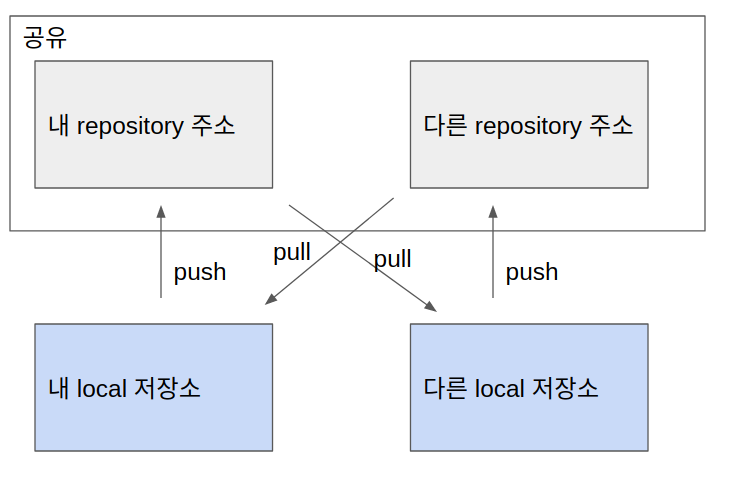 공유

내 repository 주소

다른 repository 주소

push

pull

pull

push

내 local 저장소

다른 local 저장소